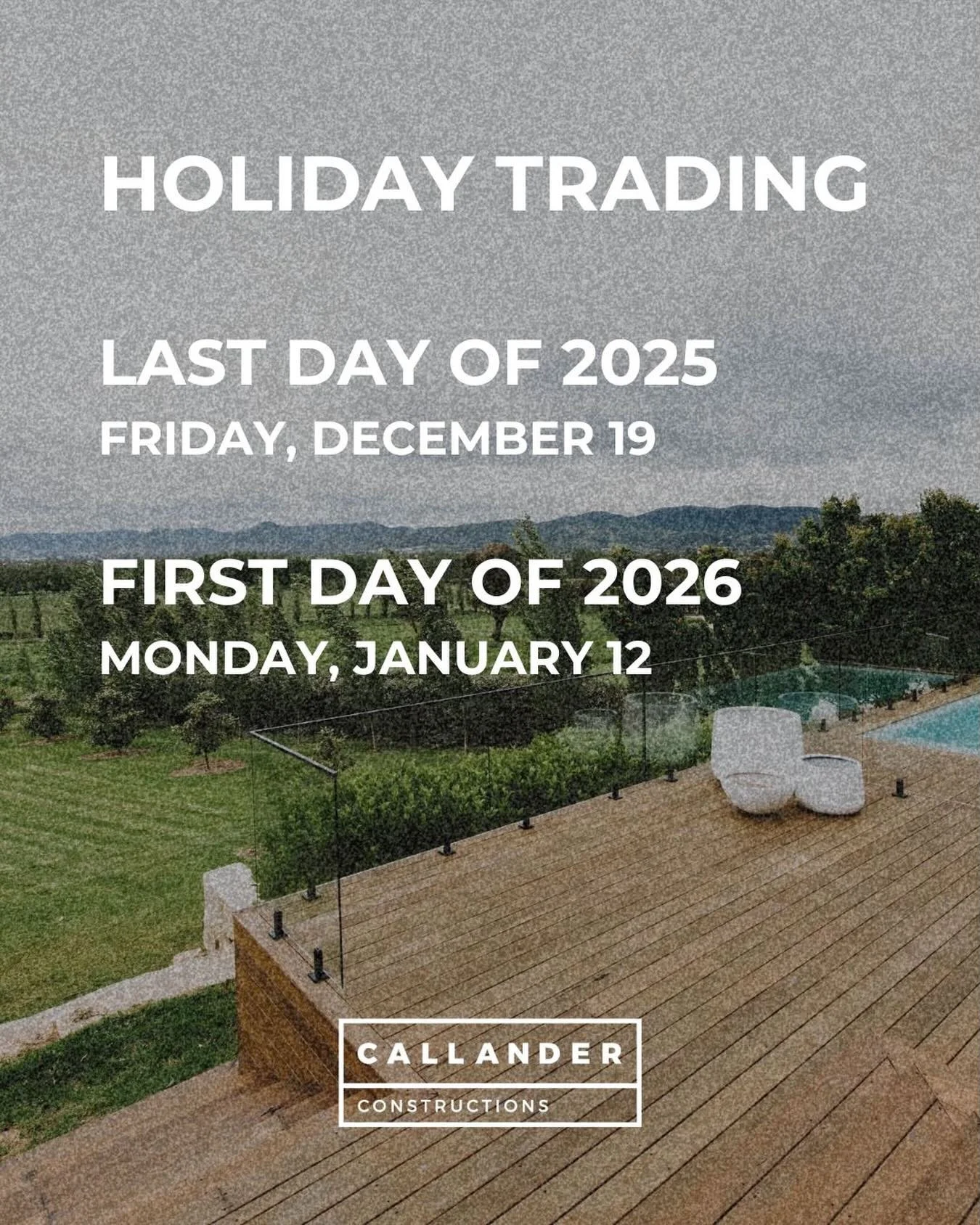 HOLIDAY TRADING

LAST DAY OF 2025
FRIDAY, DECEMBER 19

FIRST DAY OF 2026
MONDAY, JANUARY 12

CALLANDER
CONSTRUCTIONS